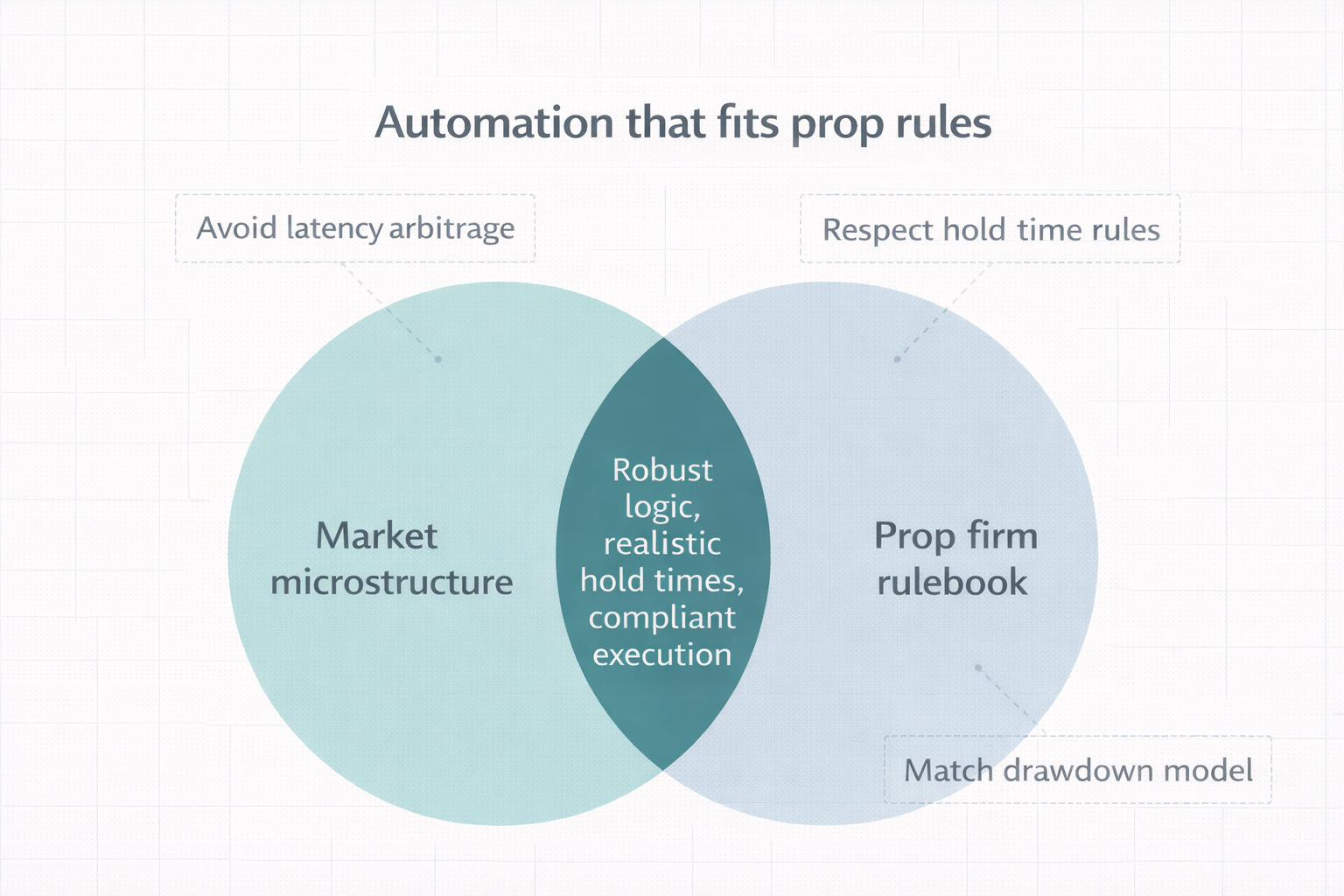 Automation that fits prop rules

Avoid latency arbitrage

Respect hold time rules

Market microstructure

Robust logic, realistic hold times, compliant execution

Prop firm rulebook

Match drawdown model